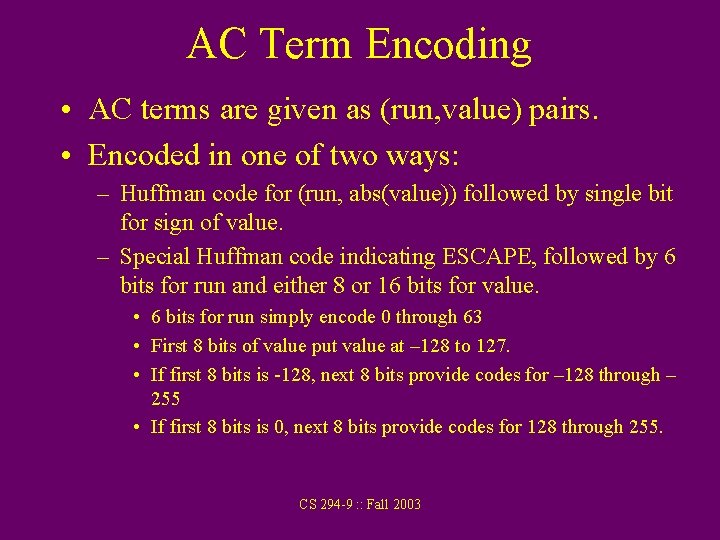 AC Term Encoding

• AC terms are given as (run,value) pairs.
• Encoded in one of two ways:
– Huffman code for (run, abs(value)) followed by single bit for sign of value.
– Special Huffman code indicating ESCAPE, followed by 6 bits for run and either 8 or 16 bits for value.
• 6 bits for run simply encode 0 through 63
• First 8 bits of value put value at –128 to 127.
• If first 8 bits is -128, next 8 bits provide codes for –128 through –255
• If first 8 bits is 0, next 8 bits provide codes for 128 through 255.

CS 294-9 :: Fall 2003